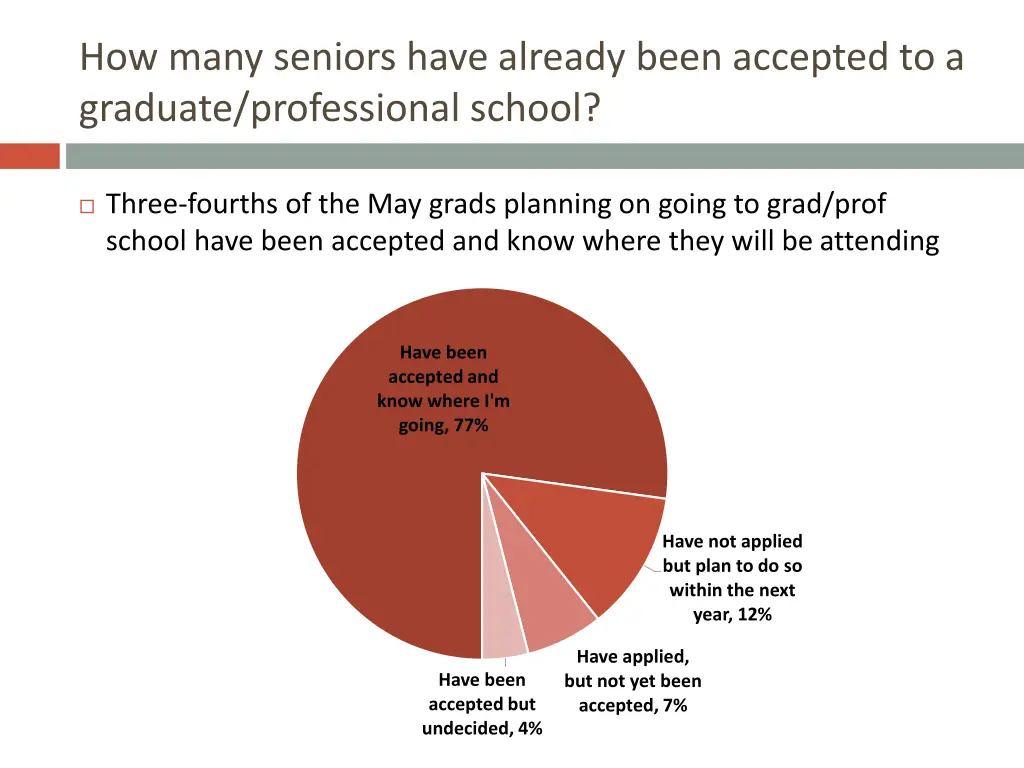 How many seniors have already been accepted to a graduate/professional school?

Three-fourths of the May grads planning on going to grad/prof school have been accepted and know where they will be attending

Have been accepted and know where I'm going, 77%

Have not applied but plan to do so within the next year, 12%

Have applied, but not yet been accepted, 7%

Have been accepted but undecided, 4%